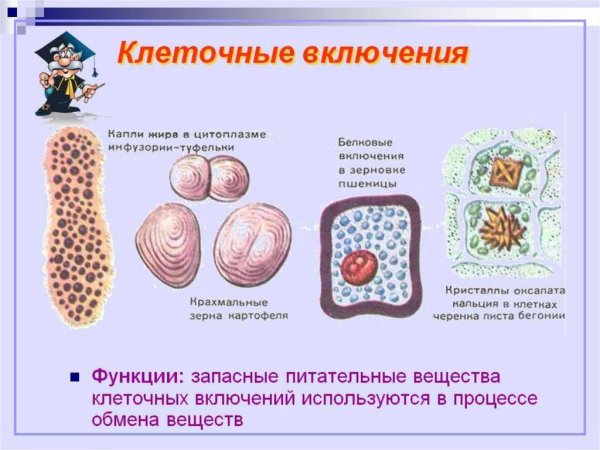 Клеточные включения

Капли жира в цитоплазме инфузории-туфельки

Белковые включения в зерновке пшеницы

Крахмальные зерна картофеля

Кристаллы оксалата кальция в клетках черенка листа бегонии

Функции: запасные питательные вещества клеточных включений используются в процессе обмена веществ